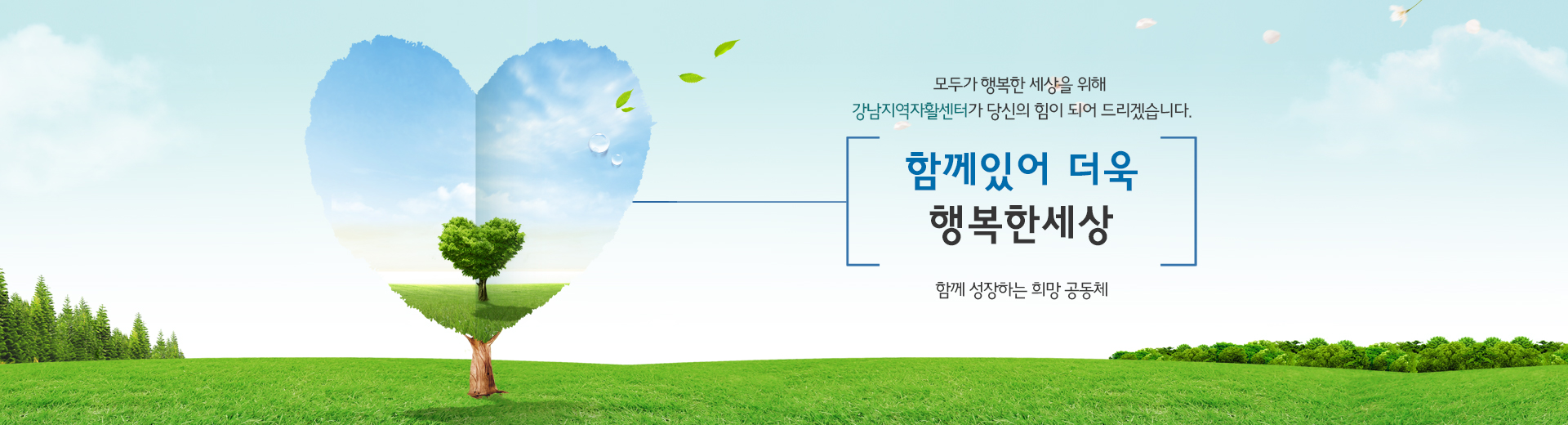 모두가 행복한 세상을 위해
강남지역자활센터가 당신의 힘이 되어 드리겠습니다.

함께있어 더욱
행복한세상

함께 성장하는 희망 공동체